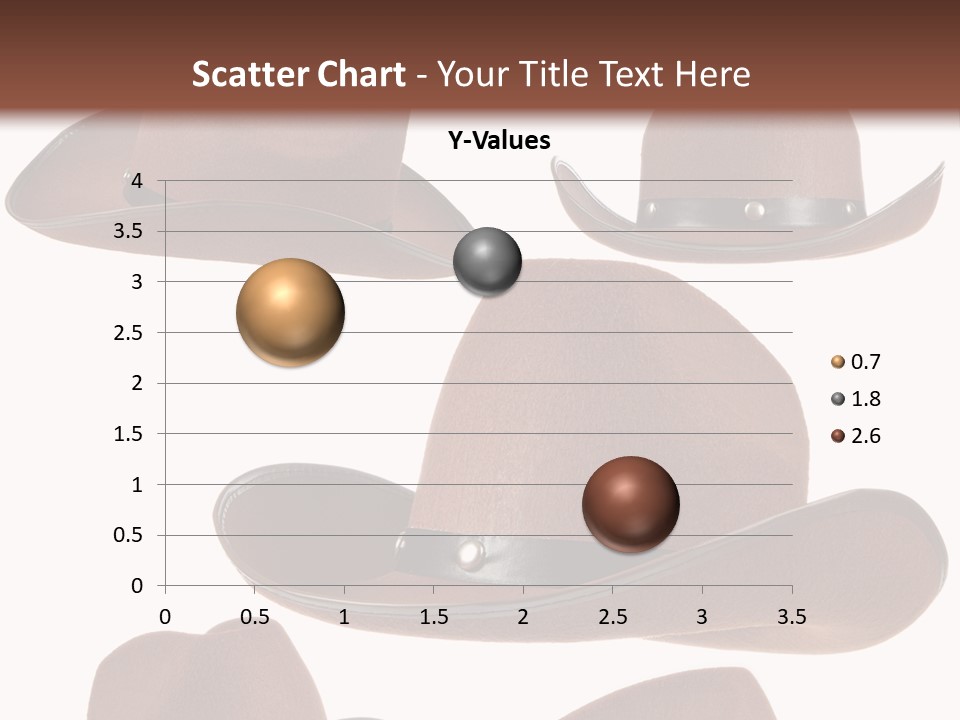 Scatter Chart - Your Title Text Here

Y-Values

4
3.5
3
2.5
2
1.5
1
0.5
0

0 0.5 1 1.5 2 2.5 3 3.5

0.7
1.8
2.6